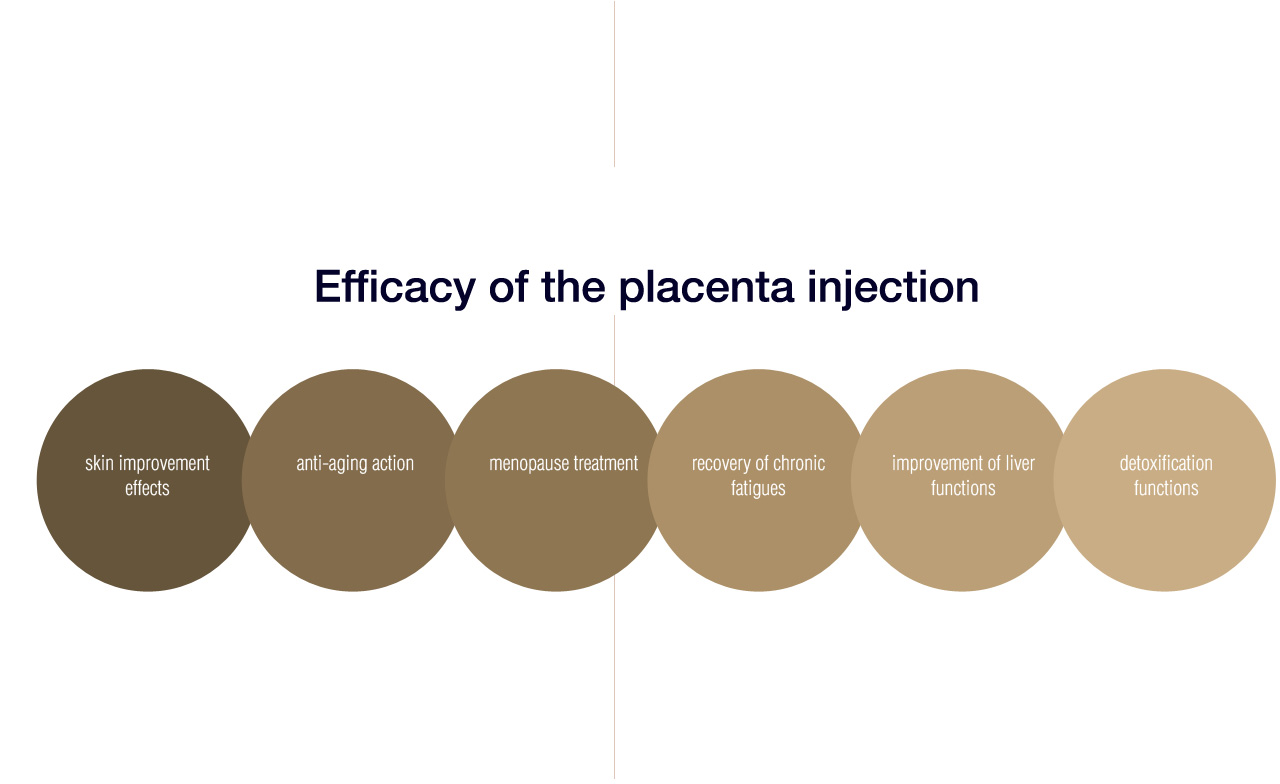 Efficacy of the placenta injection

skin improvement effects

anti-aging action

menopause treatment

recovery of chronic fatigues

improvement of liver functions

detoxification functions